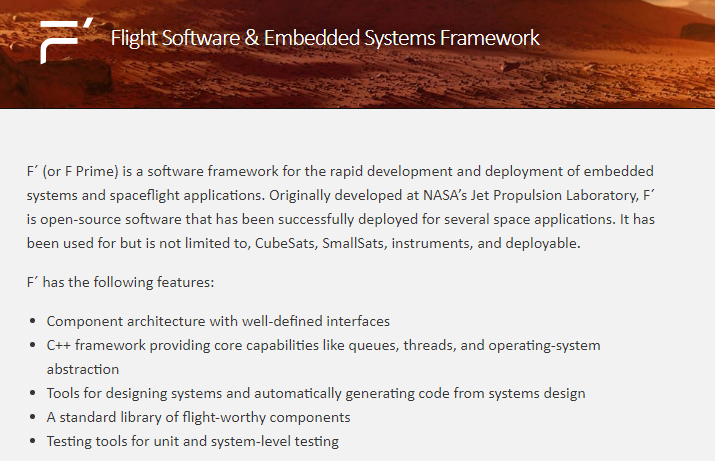 F´

Flight Software & Embedded Systems Framework

F´ (or F Prime) is a software framework for the rapid development and deployment of embedded systems and spaceflight applications. Originally developed at NASA's Jet Propulsion Laboratory, F´ is open-source software that has been successfully deployed for several space applications. It has been used for but is not limited to, CubeSats, SmallSats, instruments, and deployable.

F´ has the following features:

- Component architecture with well-defined interfaces
- C++ framework providing core capabilities like queues, threads, and operating-system abstraction
- Tools for designing systems and automatically generating code from systems design
- A standard library of flight-worthy components
- Testing tools for unit and system-level testing